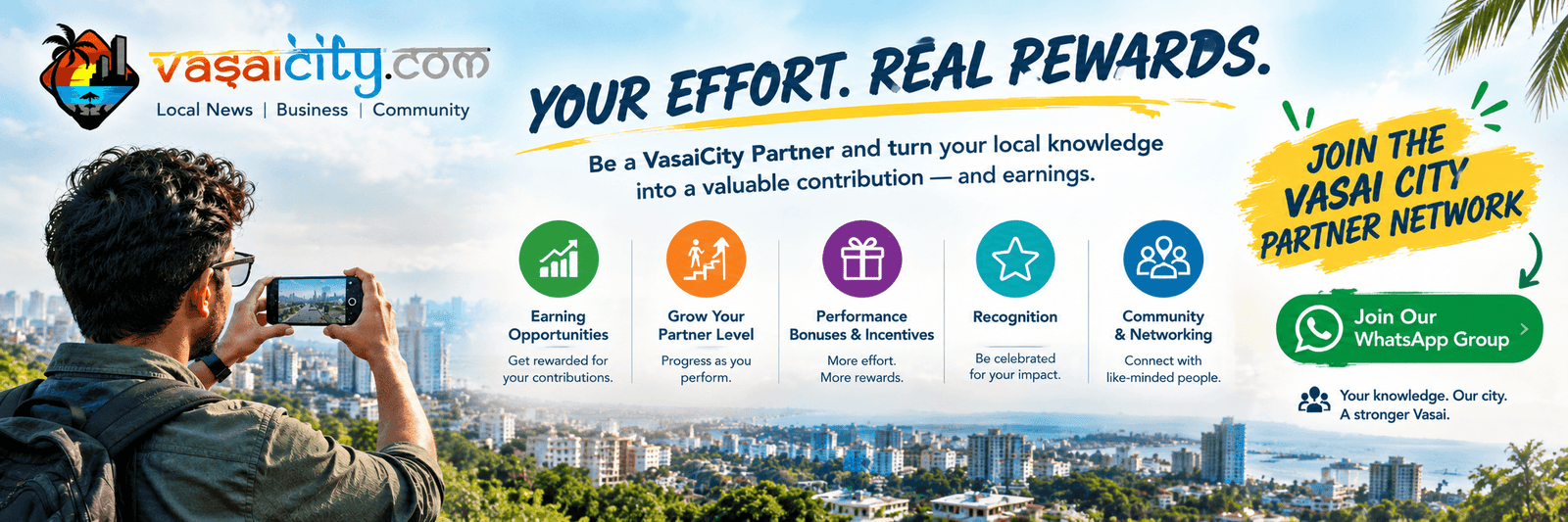 vasaicity.com
Local News | Business | Community

YOUR EFFORT. REAL REWARDS.

Be a VasaiCity Partner and turn your local knowledge into a valuable contribution — and earnings.

Earning Opportunities
Get rewarded for your contributions.

Grow Your Partner Level
Progress as you perform.

Performance Bonuses & Incentives
More effort. More rewards.

Recognition
Be celebrated for your impact.

Community & Networking
Connect with like-minded people.

JOIN THE VASAI CITY PARTNER NETWORK

Join Our WhatsApp Group

Your knowledge. Our city. A stronger Vasai.